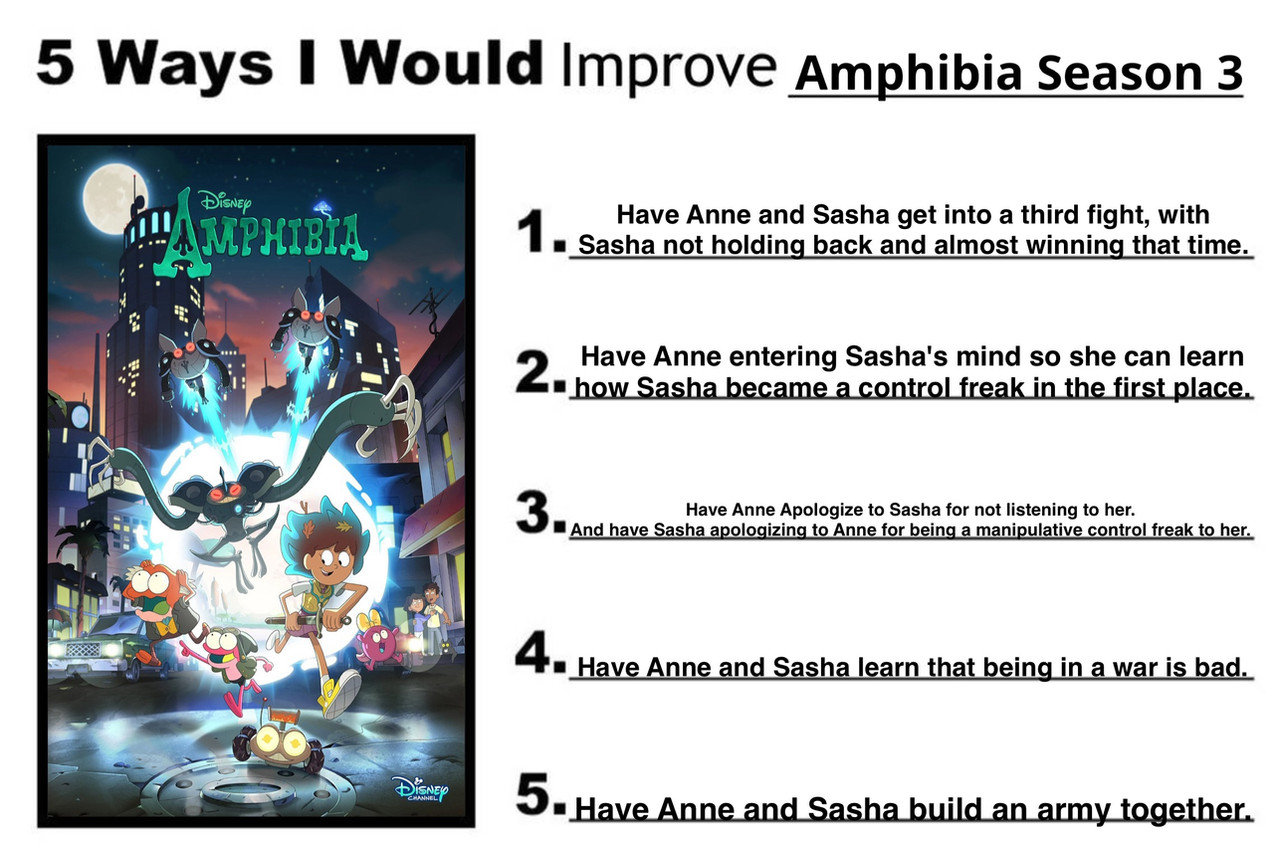 5 Ways I Would Improve Amphibia Season 3

Disney
AMPHIBIA

Disney CHANNEL

1. Have Anne and Sasha get into a third fight, with Sasha not holding back and almost winning that time.

2. Have Anne entering Sasha's mind so she can learn how Sasha became a control freak in the first place.

3. Have Anne Apologize to Sasha for not listening to her. And have Sasha apologizing to Anne for being a manipulative control freak to her.

4. Have Anne and Sasha learn that being in a war is bad.

5. Have Anne and Sasha build an army together.